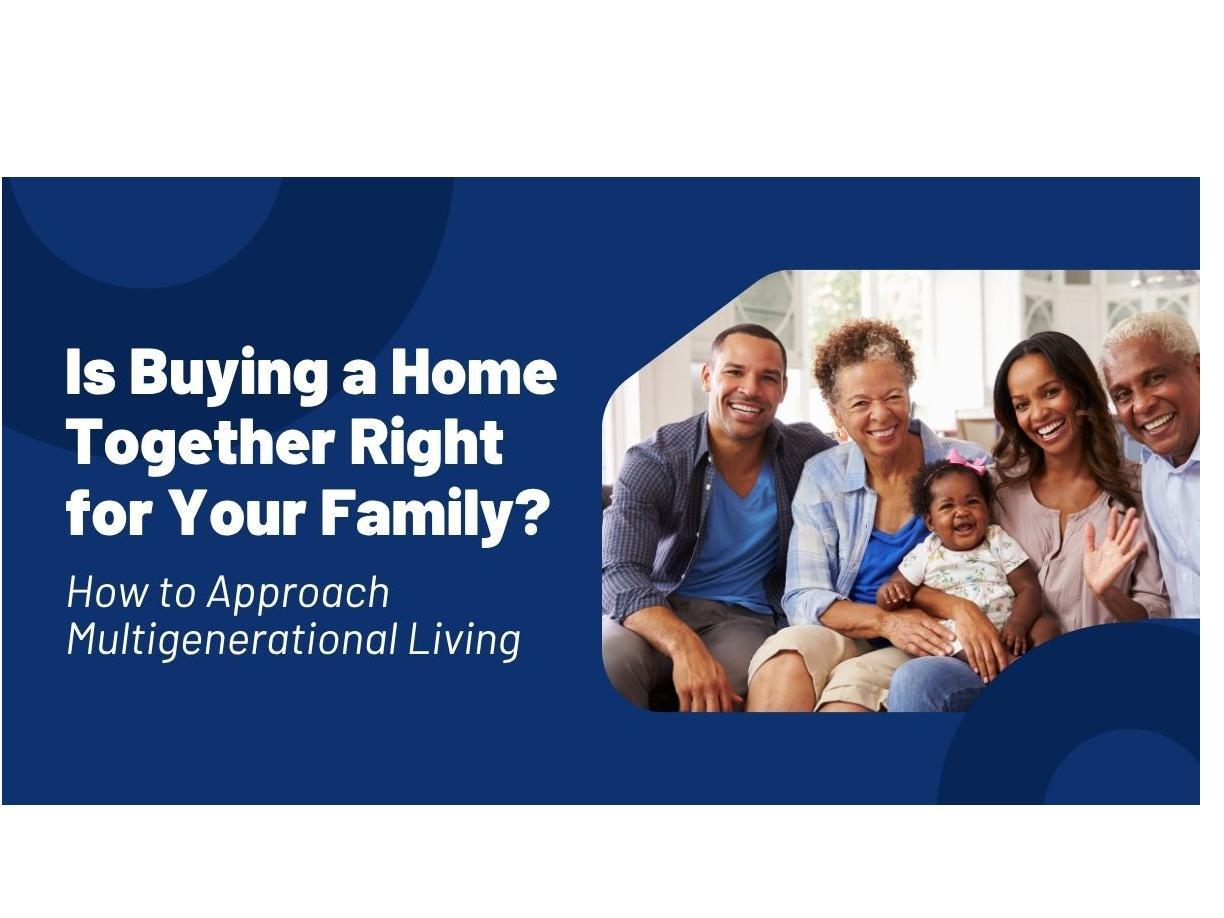 Is Buying a Home Together Right for Your Family?

How to Approach Multigenerational Living